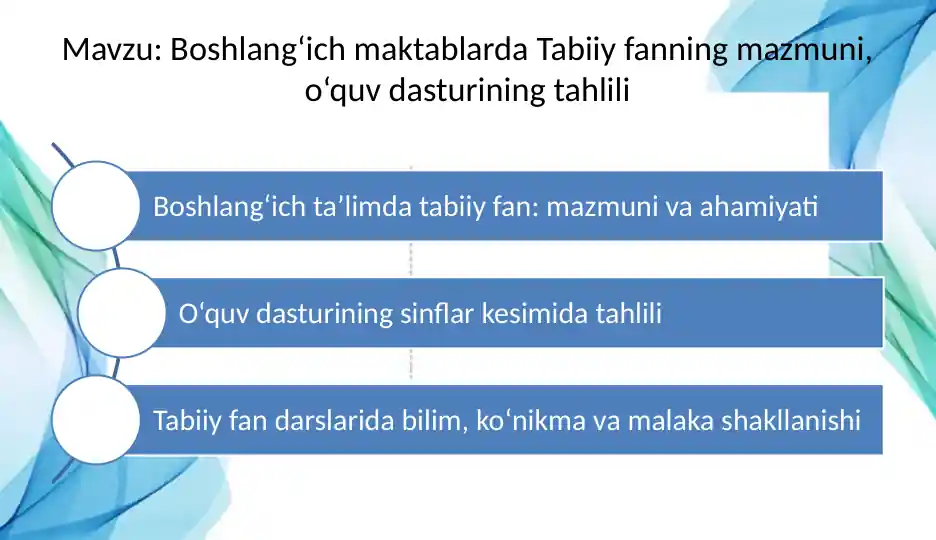 Mavzu: Boshlang‘ich maktablarda Tabiiy fanning mazmuni, o‘quv dasturining tahlili

Boshlang‘ich ta’limda tabiiy fan: mazmuni va ahamiyati

O‘quv dasturining sinflar kesimida tahlili

Tabiiy fan darslarida bilim, ko‘nikma va malaka shakllanishi